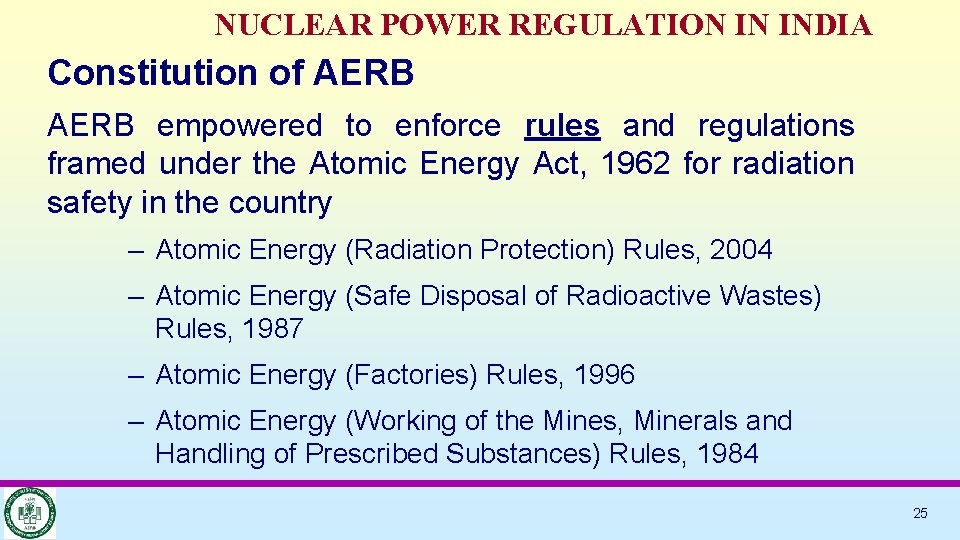 NUCLEAR POWER REGULATION IN INDIA

Constitution of AERB

AERB empowered to enforce rules and regulations framed under the Atomic Energy Act, 1962 for radiation safety in the country

– Atomic Energy (Radiation Protection) Rules, 2004

– Atomic Energy (Safe Disposal of Radioactive Wastes) Rules, 1987

– Atomic Energy (Factories) Rules, 1996

– Atomic Energy (Working of the Mines, Minerals and Handling of Prescribed Substances) Rules, 1984

25